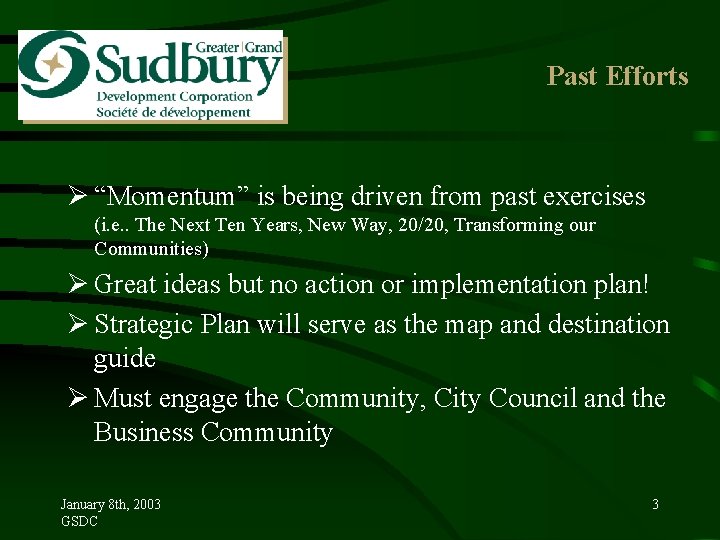 Greater | Grand
Sudbury
Development Corporation
Société de développement

Past Efforts

➢ “Momentum” is being driven from past exercises (i.e.. The Next Ten Years, New Way, 20/20, Transforming our Communities)

➢ Great ideas but no action or implementation plan!

➢ Strategic Plan will serve as the map and destination guide

➢ Must engage the Community, City Council and the Business Community

January 8th, 2003
GSDC

3